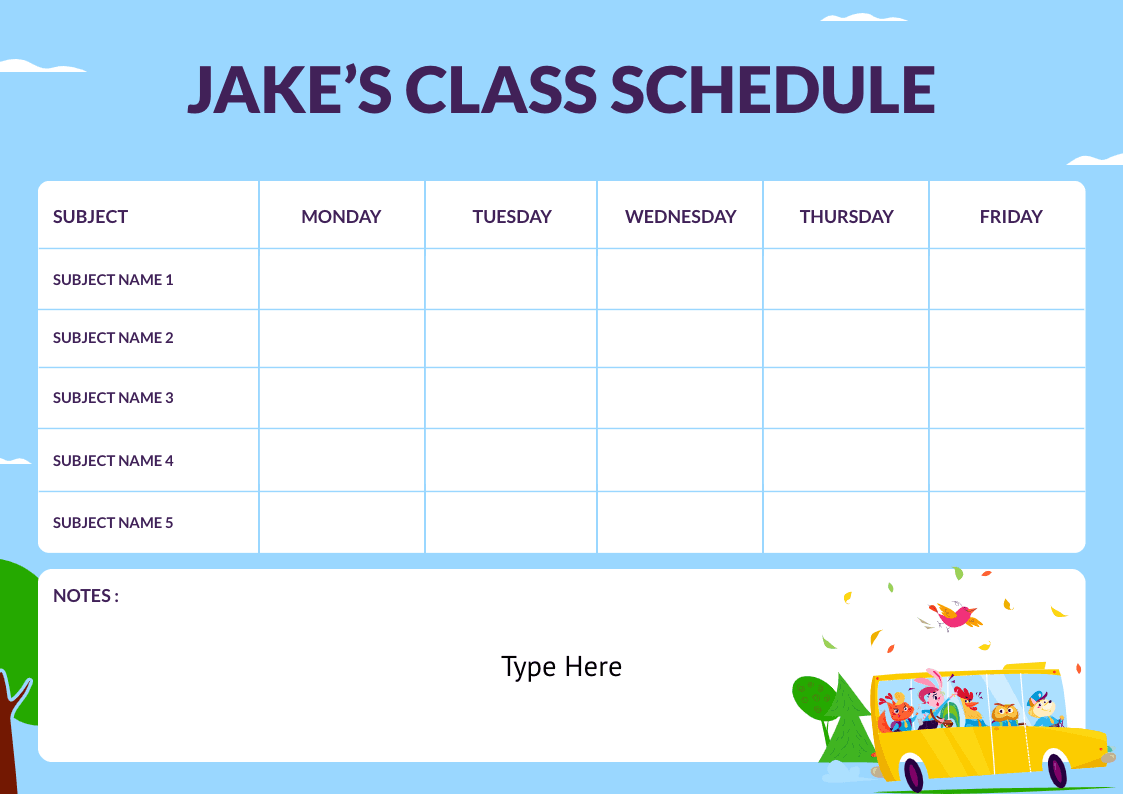 JAKE'S CLASS SCHEDULE

| SUBJECT | MONDAY | TUESDAY | WEDNESDAY | THURSDAY | FRIDAY |
|---|---|---|---|---|---|
| SUBJECT NAME 1 | | | | | |
| SUBJECT NAME 2 | | | | | |
| SUBJECT NAME 3 | | | | | |
| SUBJECT NAME 4 | | | | | |
| SUBJECT NAME 5 | | | | | |

NOTES :

Type Here